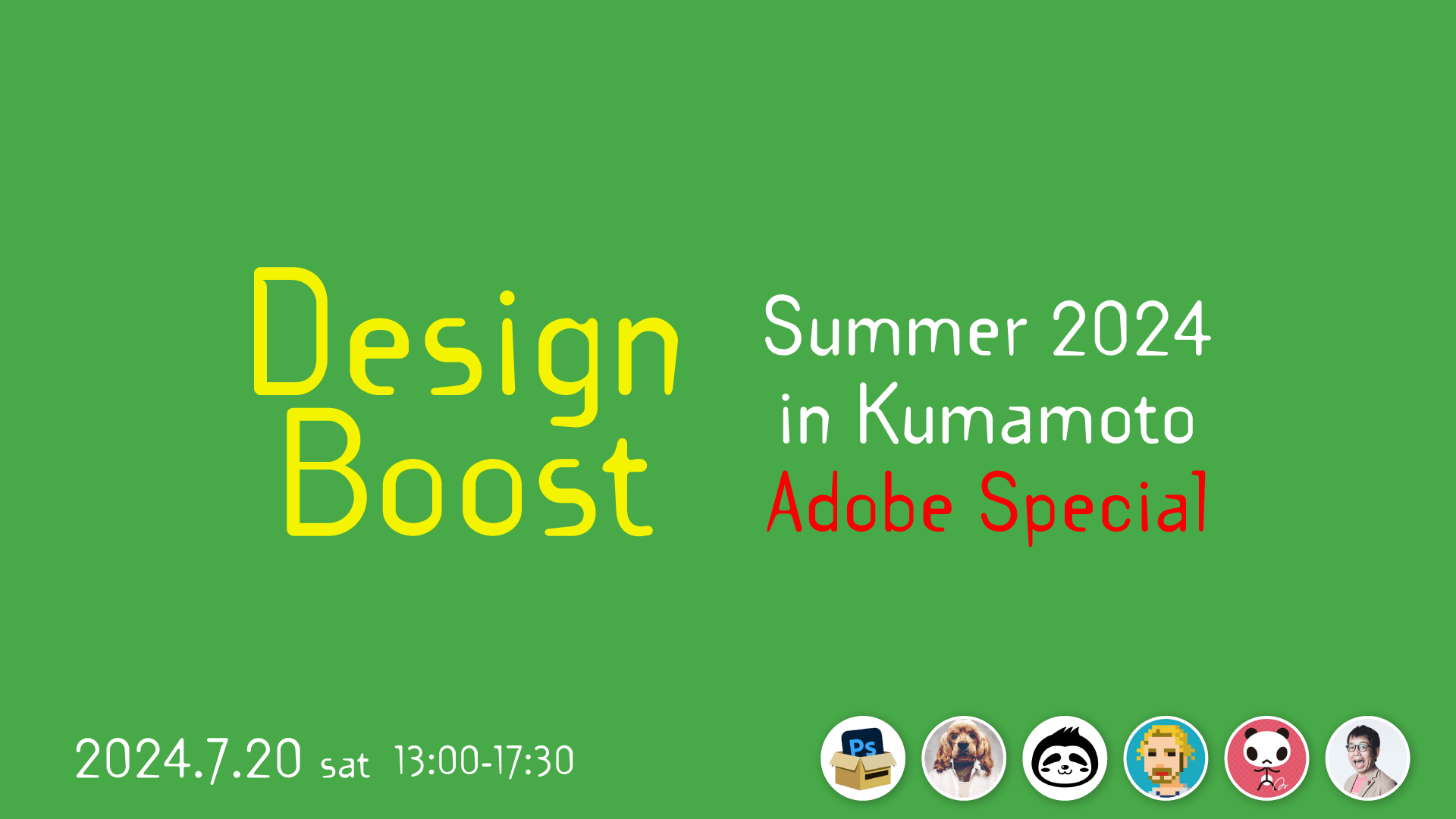 Design Boost

Summer 2024
in Kumamoto
Adobe Special

2024.7.20 sat 13:00-17:30

Ps